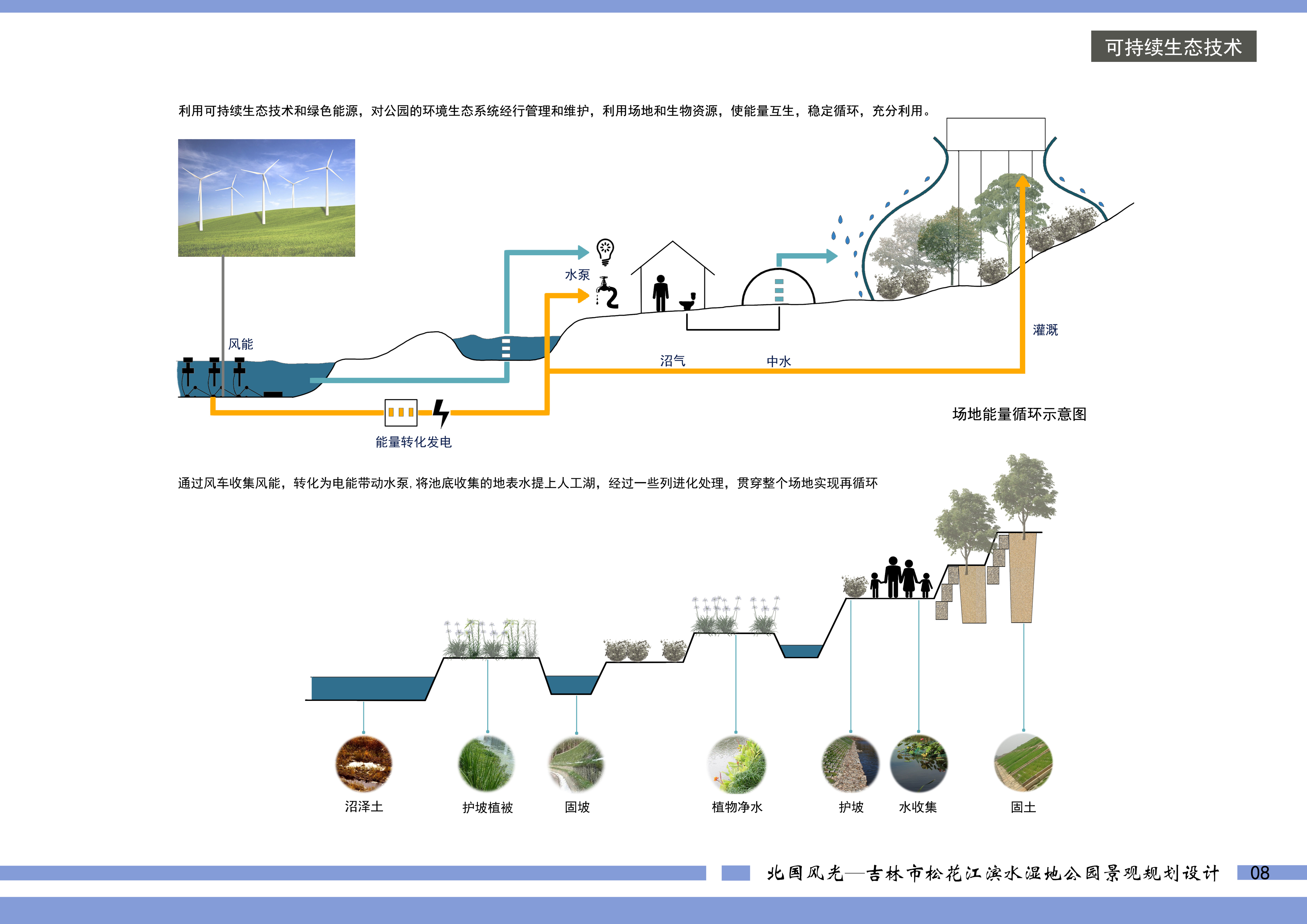 可持续生态技术

利用可持续生态技术和绿色能源，对公园的环境生态系统经行管理和维护，利用场地和生物资源，使能量互生，稳定循环，充分利用。

水泵

风能

沼气

中水

灌溉

能量转化发电

场地能量循环示意图

通过风车收集风能，转化为电能带动水泵，将池底收集的地表水提上人工湖，经过一些列进化处理，贯穿整个场地实现再循环

沼泽土

护坡植被

固坡

植物净水

护坡

水收集

固土

北国风光—吉林市松花江滨水湿地公园景观规划设计

08